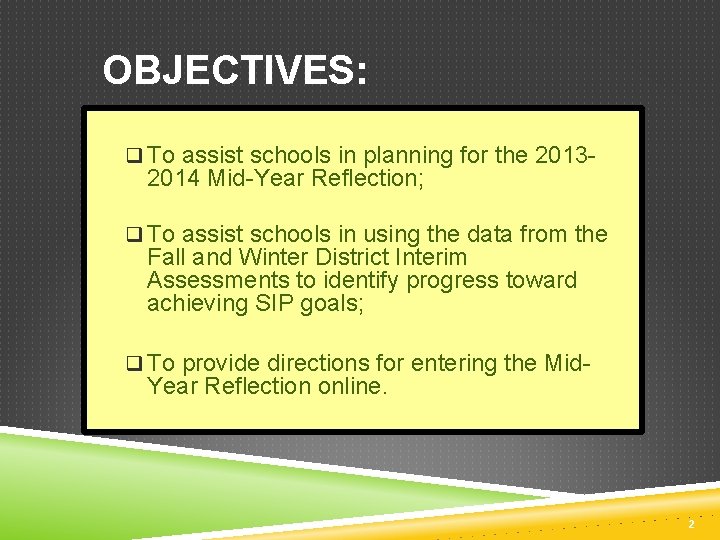 OBJECTIVES:

❑ To assist schools in planning for the 2013-2014 Mid-Year Reflection;

❑ To assist schools in using the data from the Fall and Winter District Interim Assessments to identify progress toward achieving SIP goals;

❑ To provide directions for entering the Mid-Year Reflection online.

2